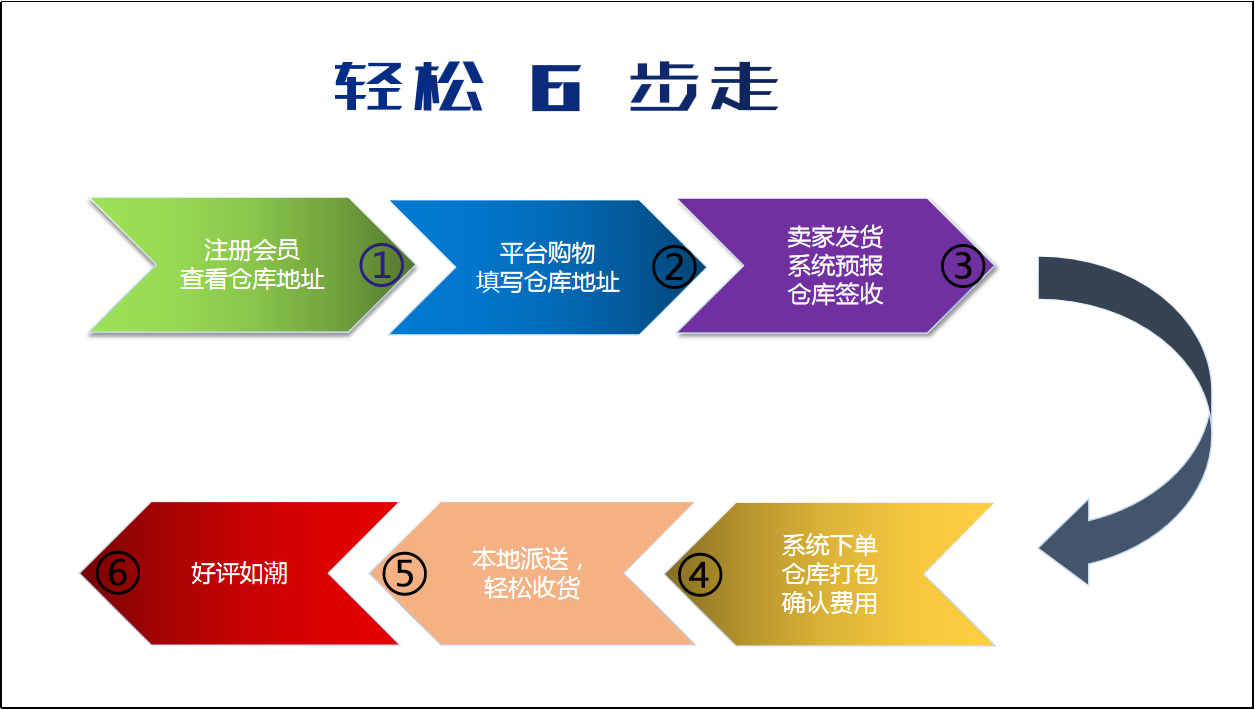 轻松 6 步走

注册会员
查看仓库地址
①

平台购物
填写仓库地址
②

卖家发货
系统预报
仓库签收
③

系统下单
仓库打包
确认费用
④

本地派送，
轻松收货
⑤

好评如潮
⑥